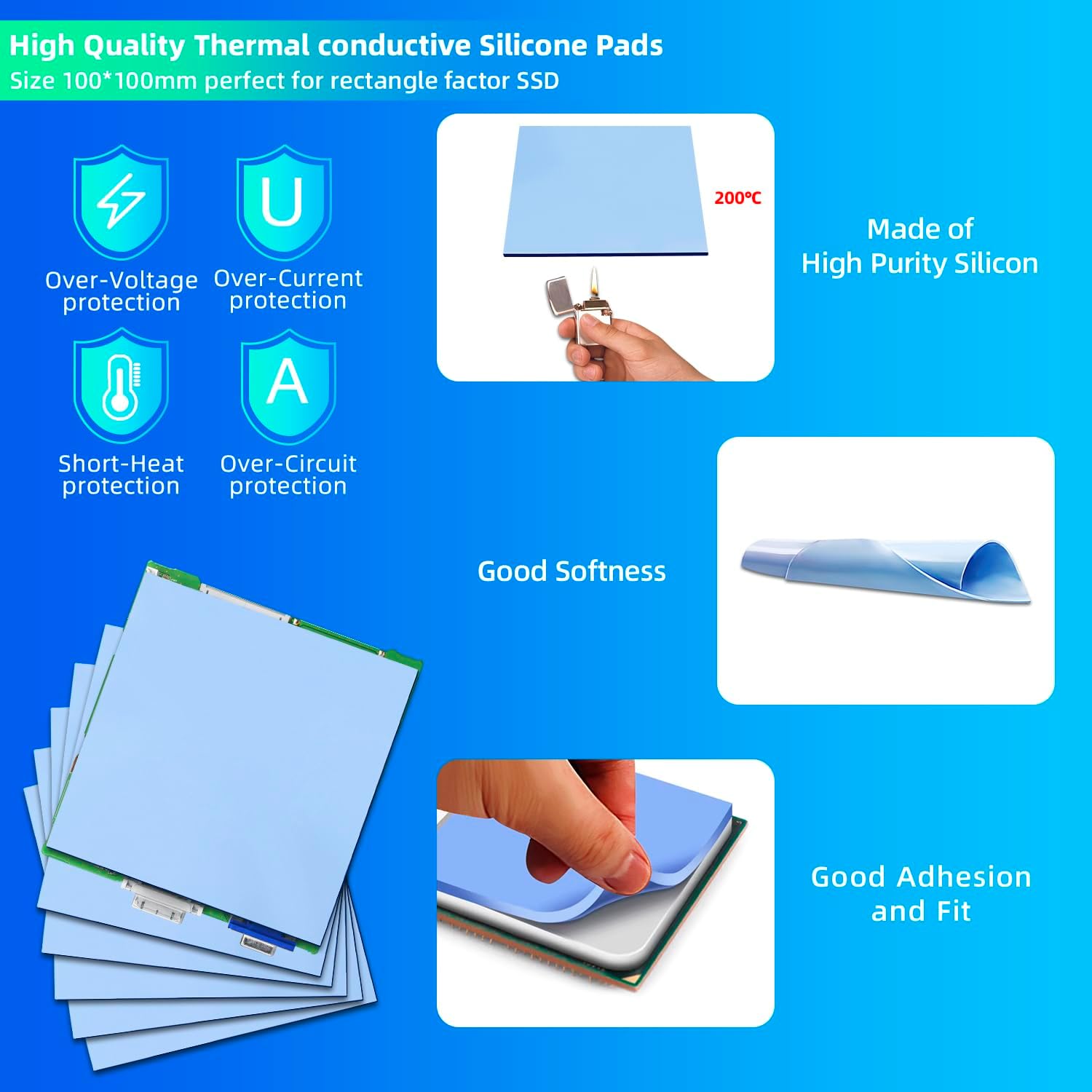 High Quality Thermal conductive Silicone Pads
Size 100*100mm perfect for rectangle factor SSD

U

Over-Voltage protection

Over-Current protection

A

Short-Heat protection

Over-Circuit protection

200℃

Made of
High Purity Silicon

Good Softness

Good Adhesion and Fit